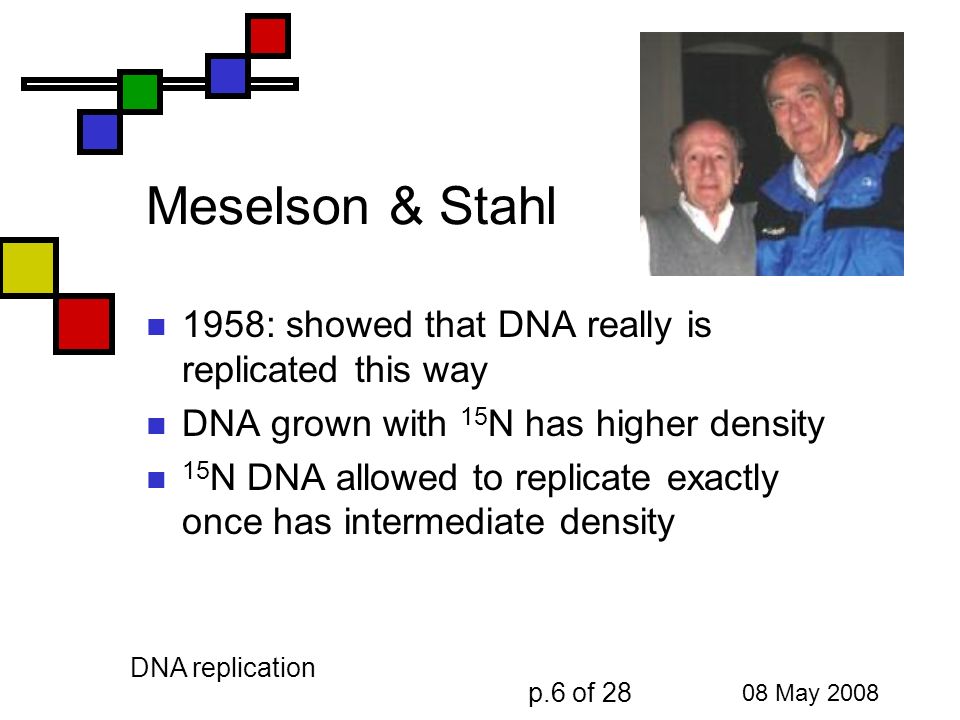 Meselson & Stahl

- 1958: showed that DNA really is replicated this way
- DNA grown with $^{15}N$ has higher density
- $^{15}N$ DNA allowed to replicate exactly once has intermediate density

DNA replication

p.6 of 28

08 May 2008